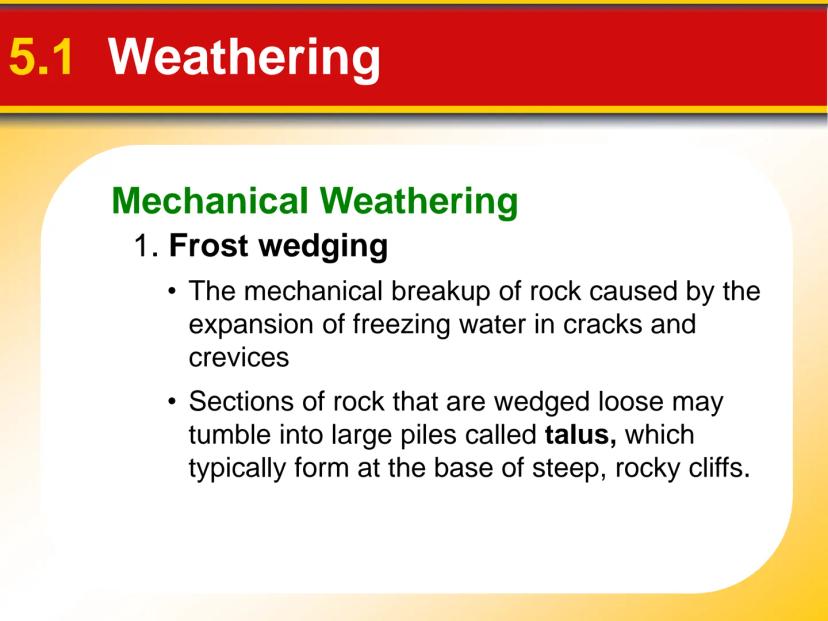 5.1 Weathering

Mechanical Weathering

1. Frost wedging

• The mechanical breakup of rock caused by the expansion of freezing water in cracks and crevices

• Sections of rock that are wedged loose may tumble into large piles called talus, which typically form at the base of steep, rocky cliffs.